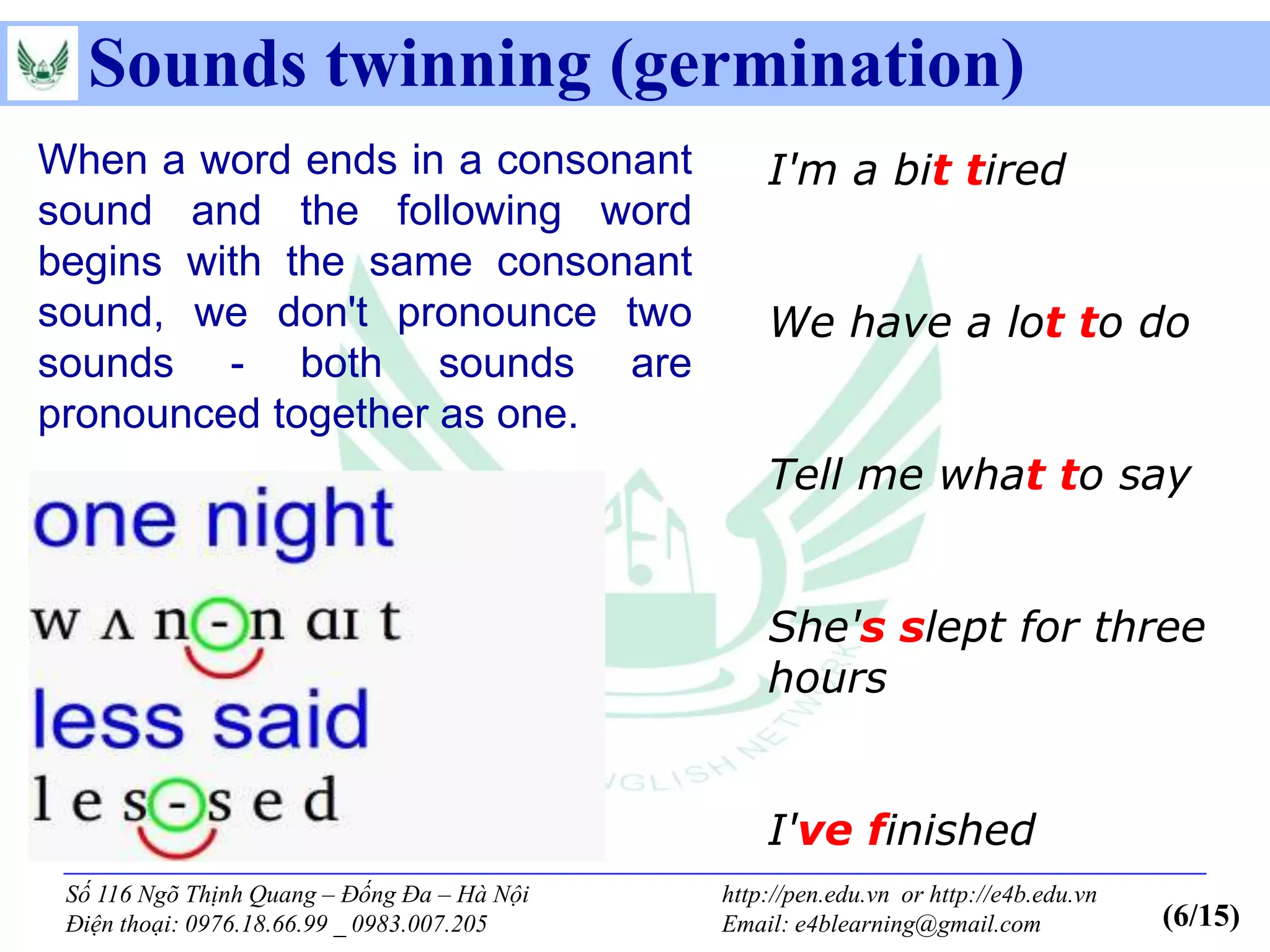 Sounds twinning (germination)

When a word ends in a consonant sound and the following word begins with the same consonant sound, we don't pronounce two sounds - both sounds are pronounced together as one.

one night

w ʌ n - n aɪ t

less said

l e s - s e d

I'm a bit tired

We have a lot to do

Tell me what to say

She's slept for three hours

I've finished

ENGLISH NETWORK

Số 116 Ngõ Thịnh Quang – Đống Đa – Hà Nội
Điện thoại: 0976.18.66.99 _ 0983.007.205

http://pen.edu.vn or http://e4b.edu.vn
Email: e4blearning@gmail.com

(6/15)